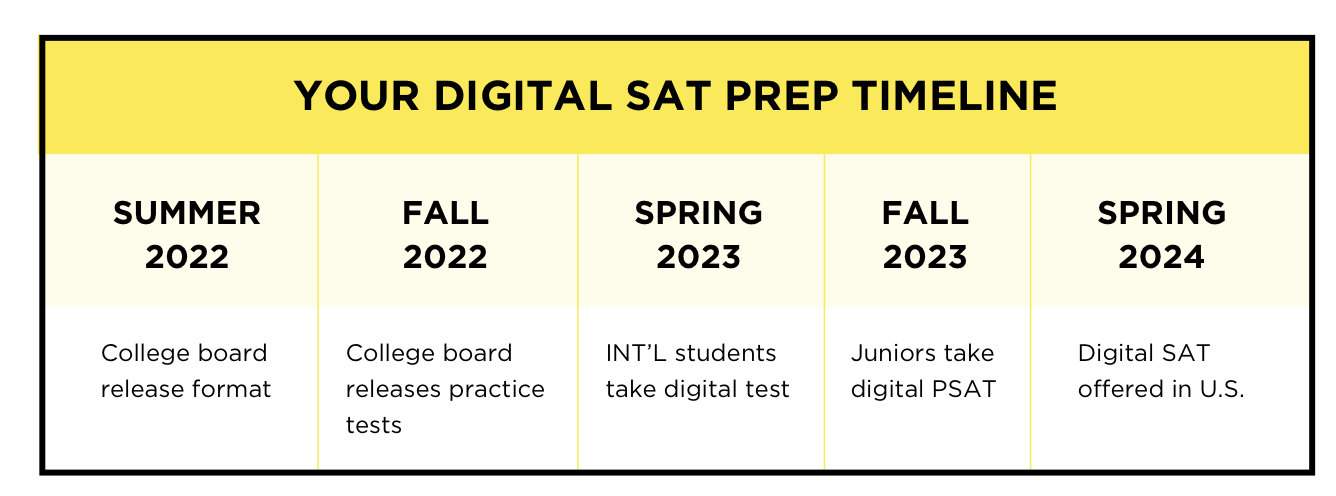 YOUR DIGITAL SAT PREP TIMELINE

| SUMMER 2022 | FALL 2022 | SPRING 2023 | FALL 2023 | SPRING 2024 |
|---|---|---|---|---|
| College board release format | College board releases practice tests | INT'L students take digital test | Juniors take digital PSAT | Digital SAT offered in U.S. |